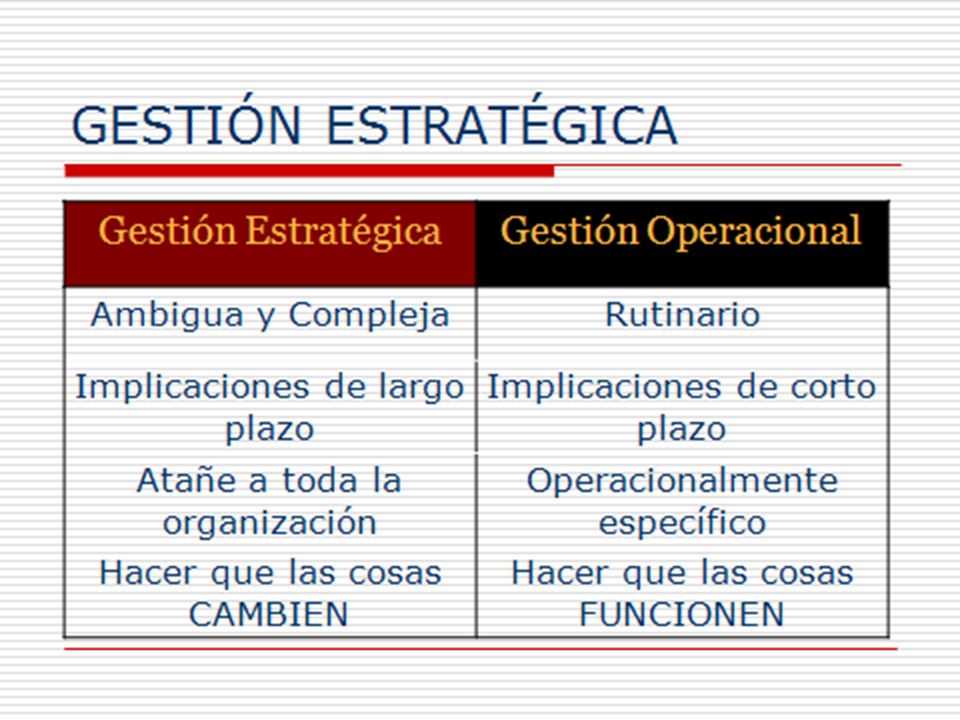 GESTIÓN ESTRATÉGICA

| Gestión Estratégica | Gestión Operacional |
|---|---|
| Ambigua y Compleja | Rutinario |
| Implicaciones de largo plazo | Implicaciones de corto plazo |
| Atañe a toda la organización | Operacionalmente específico |
| Hacer que las cosas CAMBIEN | Hacer que las cosas FUNCIONEN |